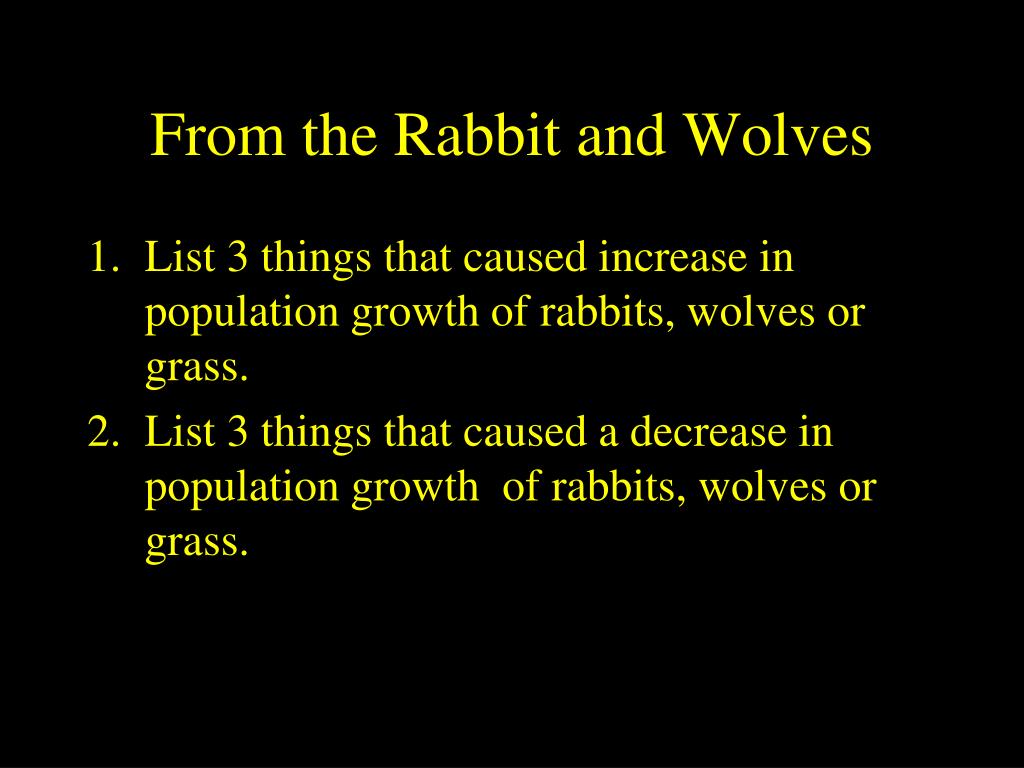 From the Rabbit and Wolves

1. List 3 things that caused increase in population growth of rabbits, wolves or grass.
2. List 3 things that caused a decrease in population growth of rabbits, wolves or grass.